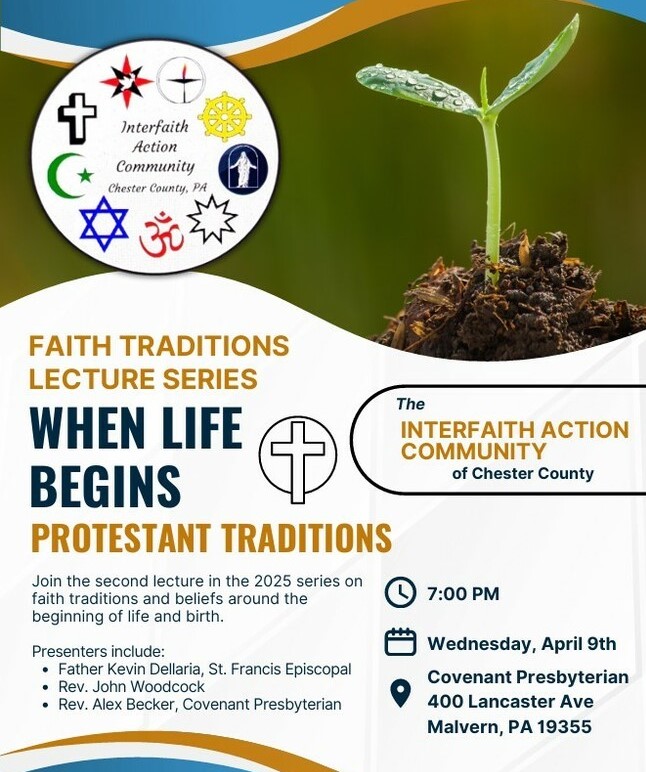 Interfaith Action Community
Chester County, PA

FAITH TRADITIONS LECTURE SERIES

WHEN LIFE BEGINS

PROTESTANT TRADITIONS

The
INTERFAITH ACTION COMMUNITY
of Chester County

Join the second lecture in the 2025 series on faith traditions and beliefs around the beginning of life and birth.

Presenters include:
• Father Kevin Dellaria, St. Francis Episcopal
• Rev. John Woodcock
• Rev. Alex Becker, Covenant Presbyterian

7:00 PM

Wednesday, April 9th

Covenant Presbyterian
400 Lancaster Ave
Malvern, PA 19355